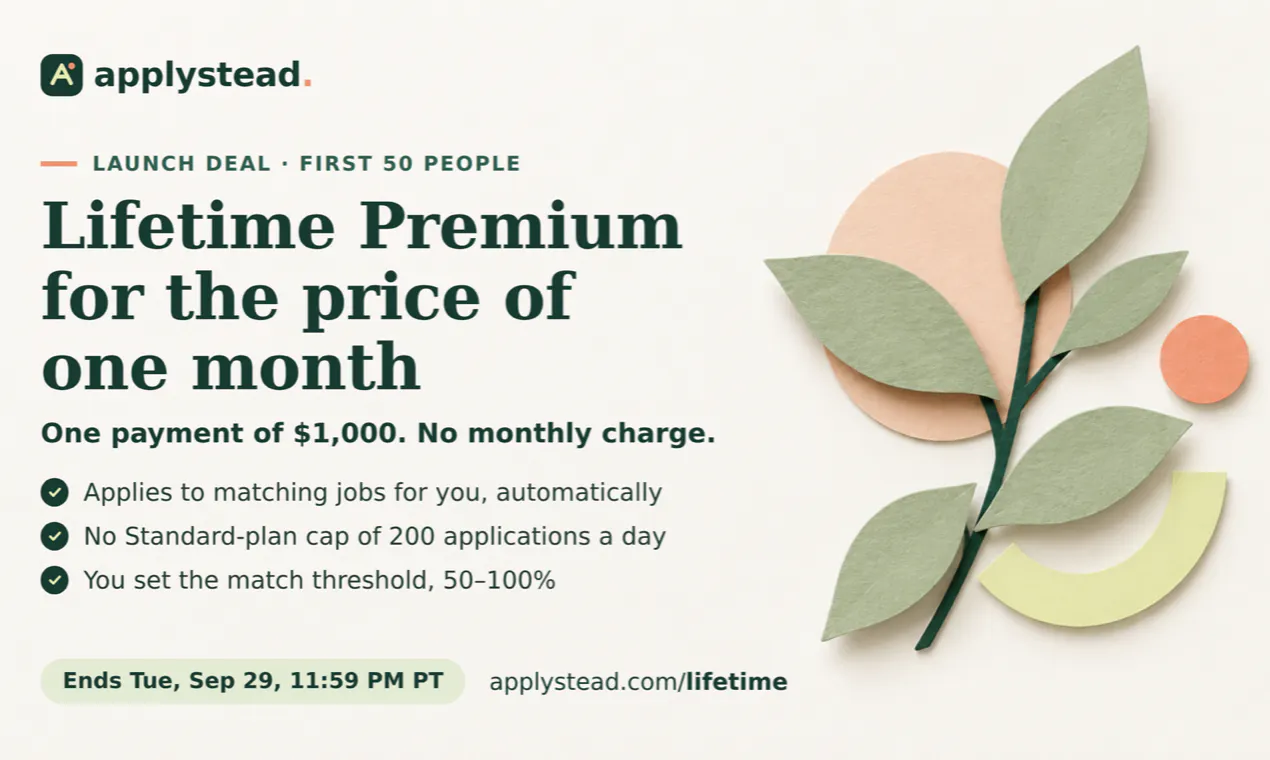 applystead.

LAUNCH DEAL · FIRST 50 PEOPLE

Lifetime Premium for the price of one month

One payment of $1,000. No monthly charge.

Applies to matching jobs for you, automatically

No Standard-plan cap of 200 applications a day

You set the match threshold, 50–100%

Ends Tue, Sep 29, 11:59 PM PT

applystead.com/lifetime